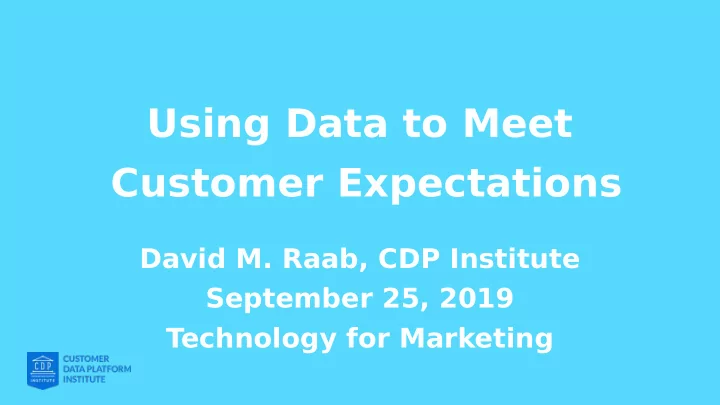 Using Data to Meet Customer Expectations

David M. Raab, CDP Institute
September 25, 2019
Technology for Marketing

CDP
INSTITUTE
CUSTOMER
DATA PLATFORM
INSTITUTE